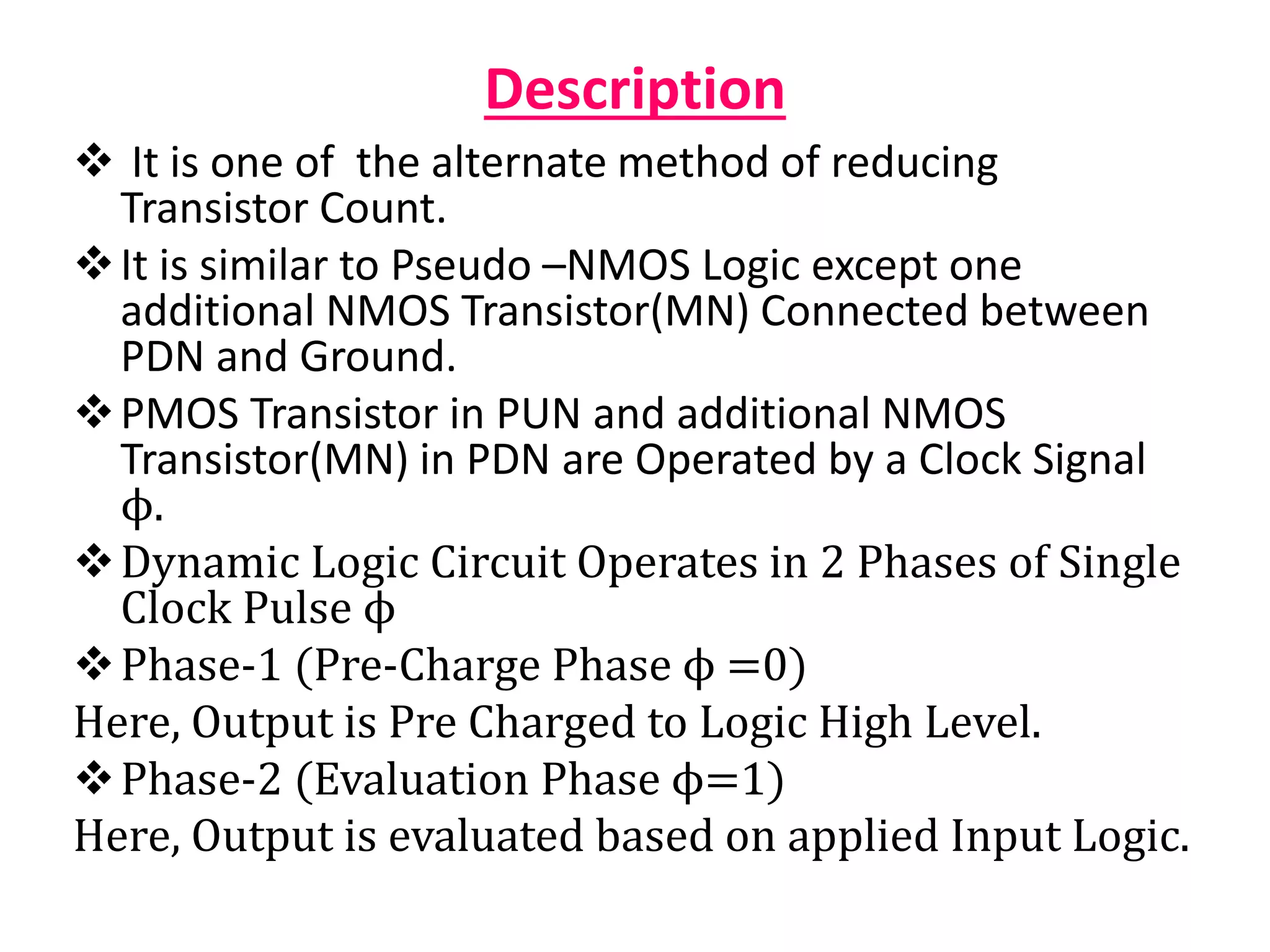 Description

❖ It is one of the alternate method of reducing Transistor Count.

❖ It is similar to Pseudo –NMOS Logic except one additional NMOS Transistor(MN) Connected between PDN and Ground.

❖ PMOS Transistor in PUN and additional NMOS Transistor(MN) in PDN are Operated by a Clock Signal $\phi$.

❖ Dynamic Logic Circuit Operates in 2 Phases of Single Clock Pulse $\phi$

❖ Phase-1 (Pre-Charge Phase $\phi = 0$)

Here, Output is Pre Charged to Logic High Level.

❖ Phase-2 (Evaluation Phase $\phi = 1$)

Here, Output is evaluated based on applied Input Logic.